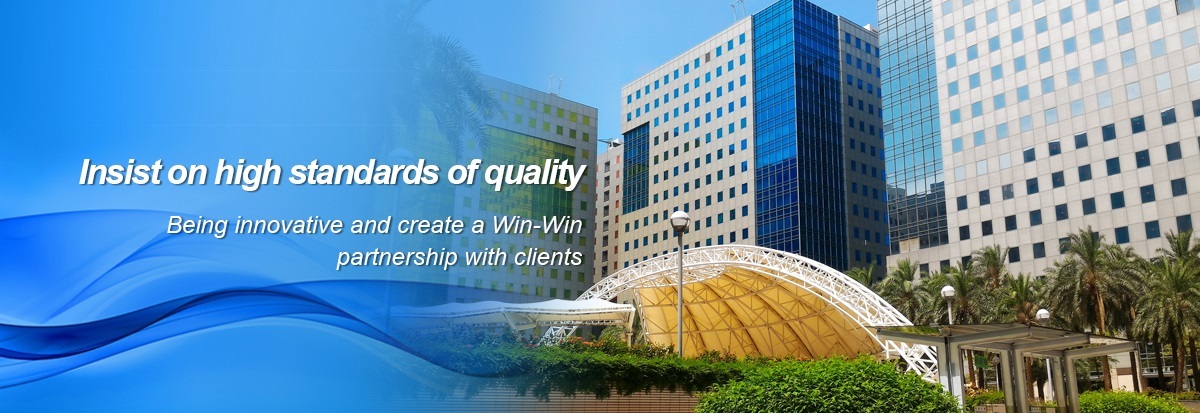 Insist on high standards of quality

Being innovative and create a Win-Win partnership with clients